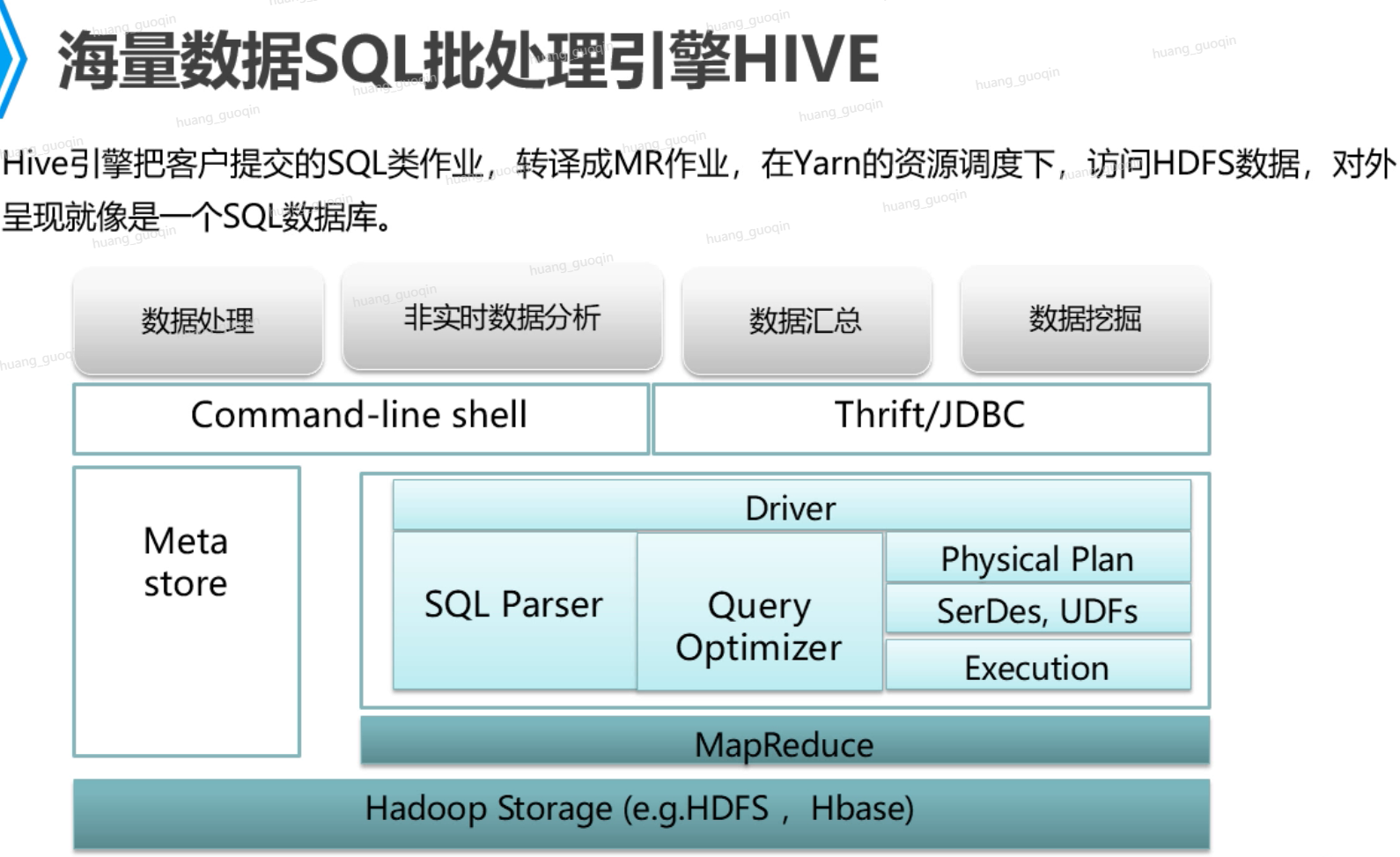 海量数据SQL批处理引擎HIVE

Hive引擎把客户提交的SQL类作业，转译成MR作业，在Yarn的资源调度下，访问HDFS数据，对外呈现就像是一个SQL数据库。

数据处理

非实时数据分析

数据汇总

数据挖掘

Command-line shell

Thrift/JDBC

Meta store

Driver

SQL Parser

Query Optimizer

Physical Plan

SerDes, UDFs

Execution

MapReduce

Hadoop Storage (e.g.HDFS， Hbase)

huang_guoqin